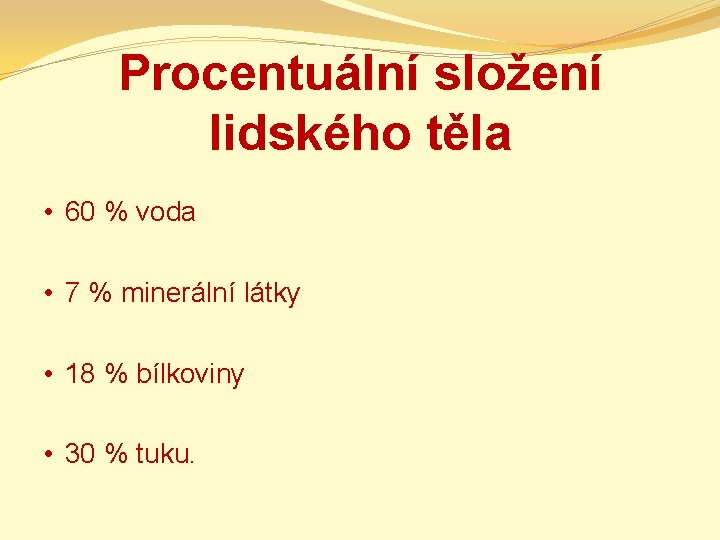 Procentuální složení lidského těla

• 60 % voda

• 7 % minerální látky

• 18 % bílkoviny

• 30 % tuku.